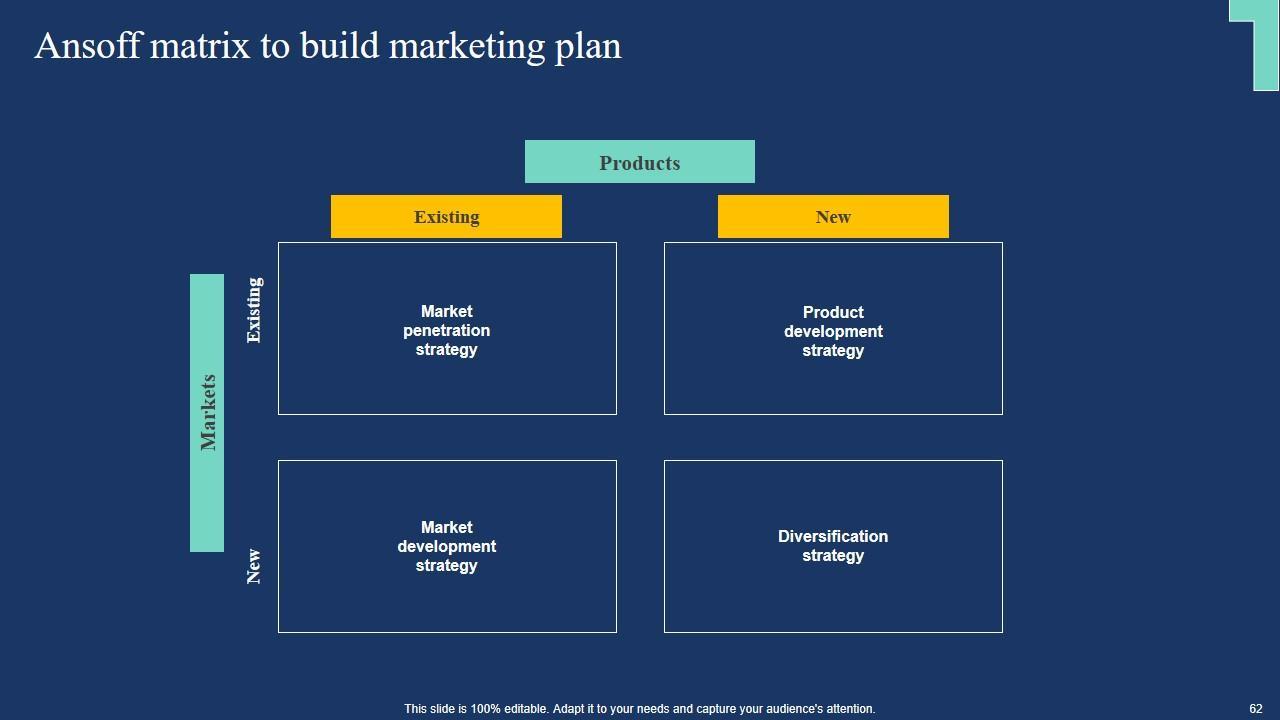 Ansoff matrix to build marketing plan

Products

Existing

New

Markets

Existing

Market penetration strategy

Product development strategy

New

Market development strategy

Diversification strategy

This slide is 100% editable. Adapt it to your needs and capture your audience's attention.

62